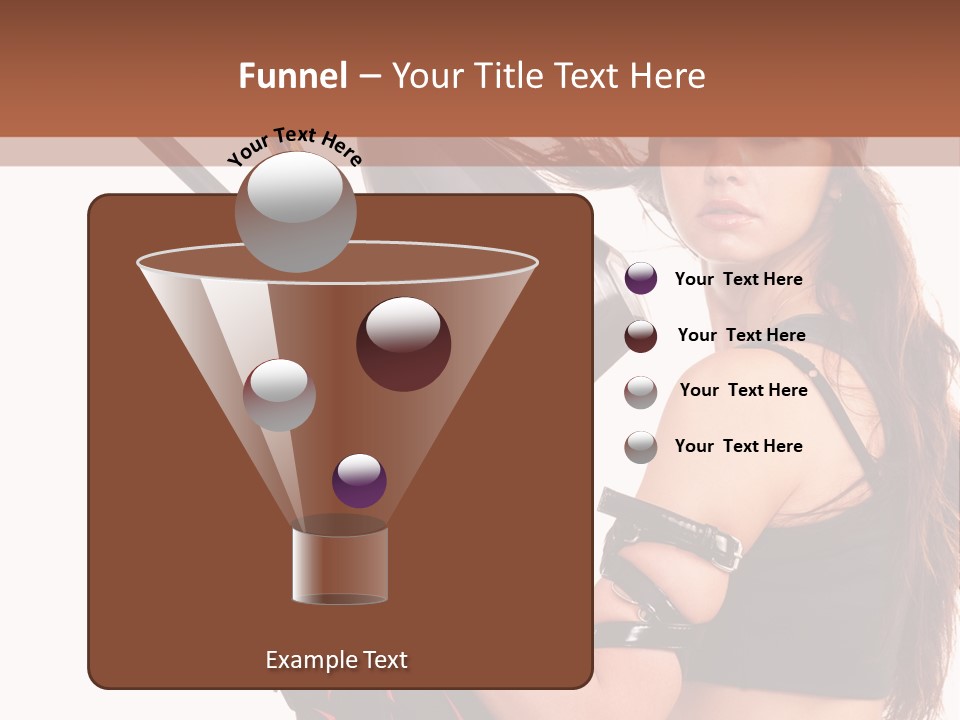 Funnel – Your Title Text Here

Your Text Here

Your Text Here

Your Text Here

Your Text Here

Your Text Here

Example Text